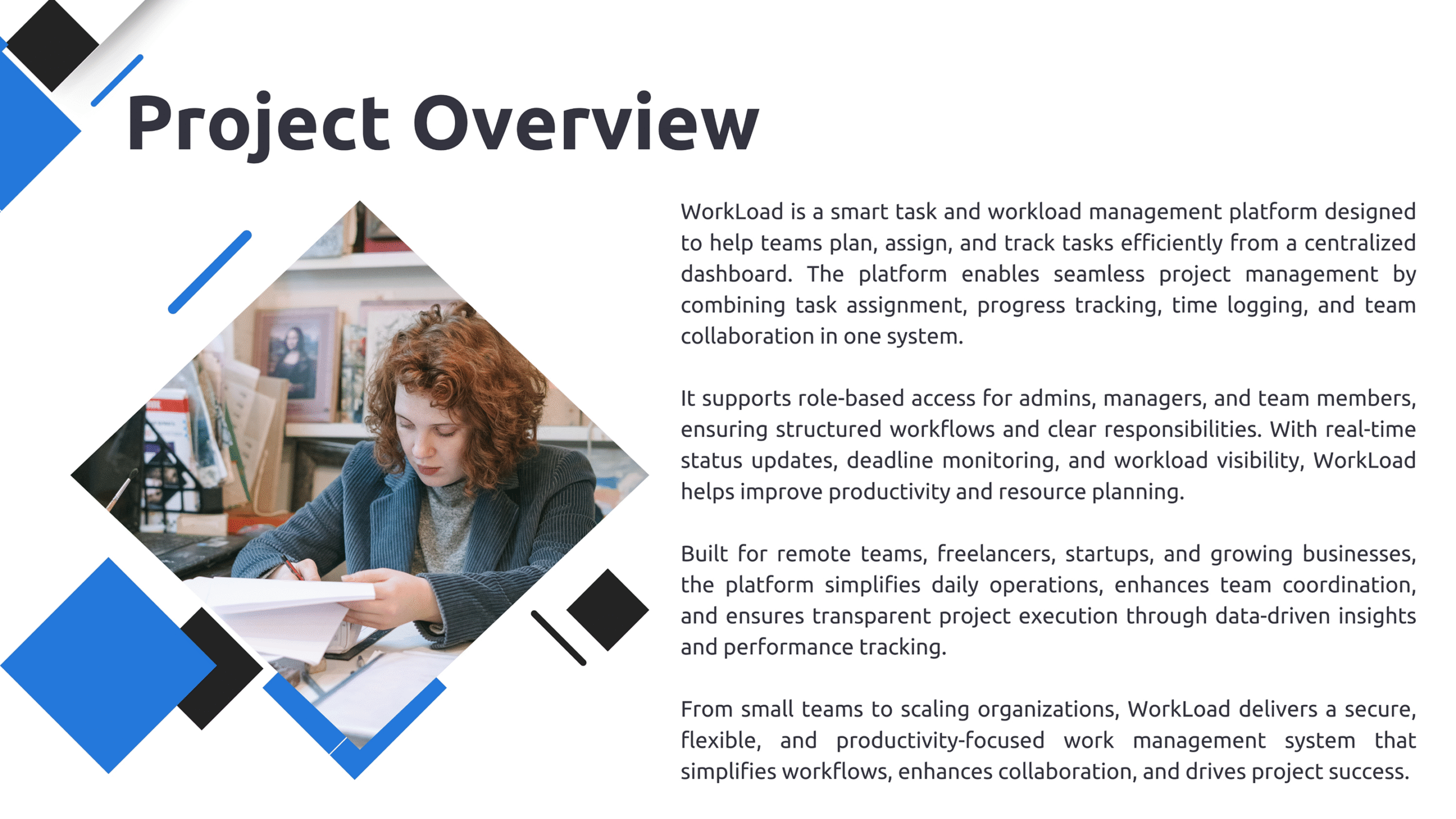 Project Overview

WorkLoad is a smart task and workload management platform designed to help teams plan, assign, and track tasks efficiently from a centralized dashboard. The platform enables seamless project management by combining task assignment, progress tracking, time logging, and team collaboration in one system.

It supports role-based access for admins, managers, and team members, ensuring structured workflows and clear responsibilities. With real-time status updates, deadline monitoring, and workload visibility, WorkLoad helps improve productivity and resource planning.

Built for remote teams, freelancers, startups, and growing businesses, the platform simplifies daily operations, enhances team coordination, and ensures transparent project execution through data-driven insights and performance tracking.

From small teams to scaling organizations, WorkLoad delivers a secure, flexible, and productivity-focused work management system that simplifies workflows, enhances collaboration, and drives project success.